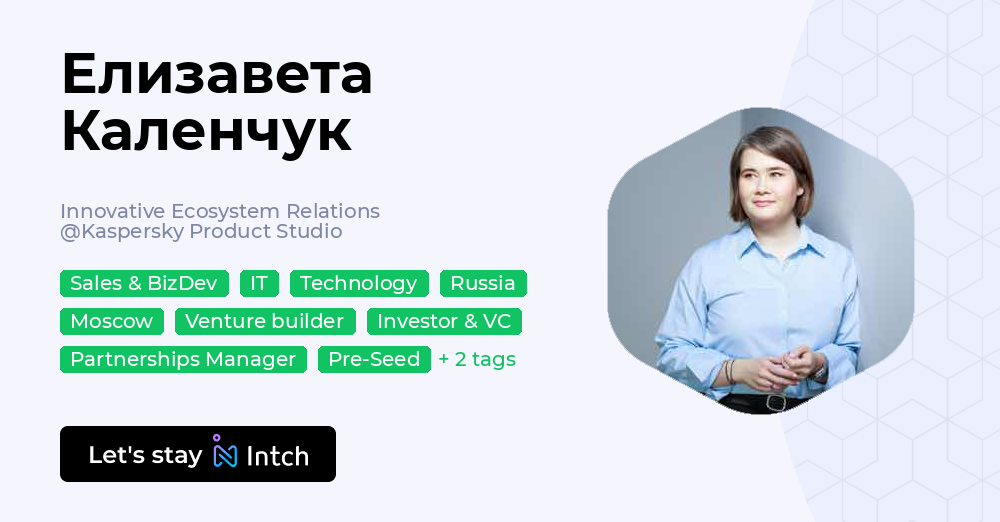 Елизавета Каленчук

Innovative Ecosystem Relations @Kaspersky Product Studio

Sales & BizDev IT Technology Russia Moscow Venture builder Investor & VC Partnerships Manager Pre-Seed + 2 tags

Let's stay Intch